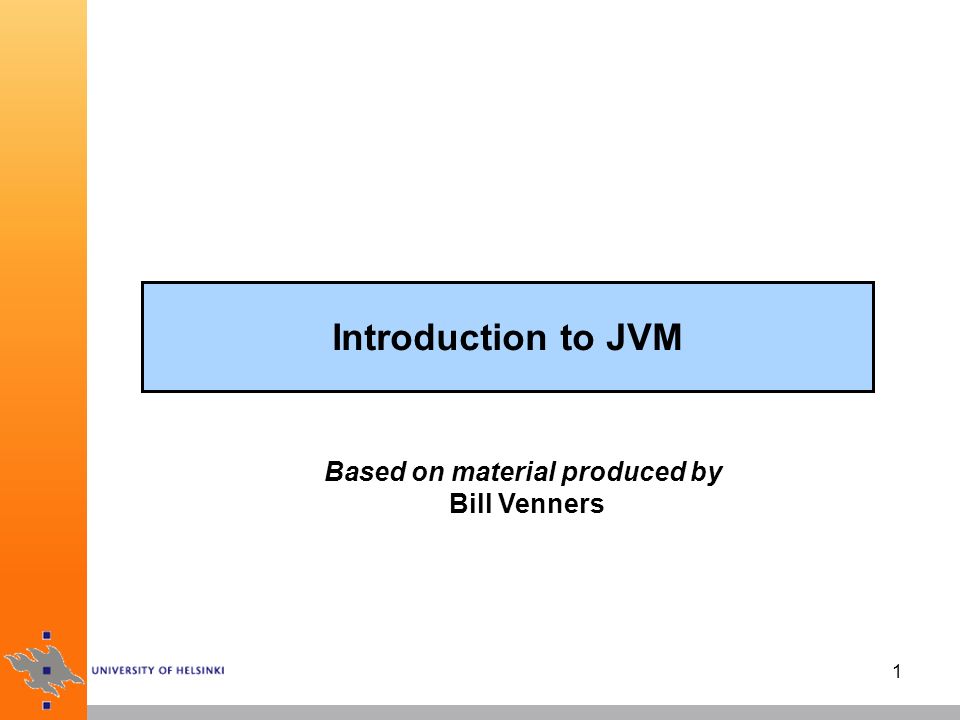 Introduction to JVM

Based on material produced by
Bill Venners

UNIVERSITY OF HELSINKI

1